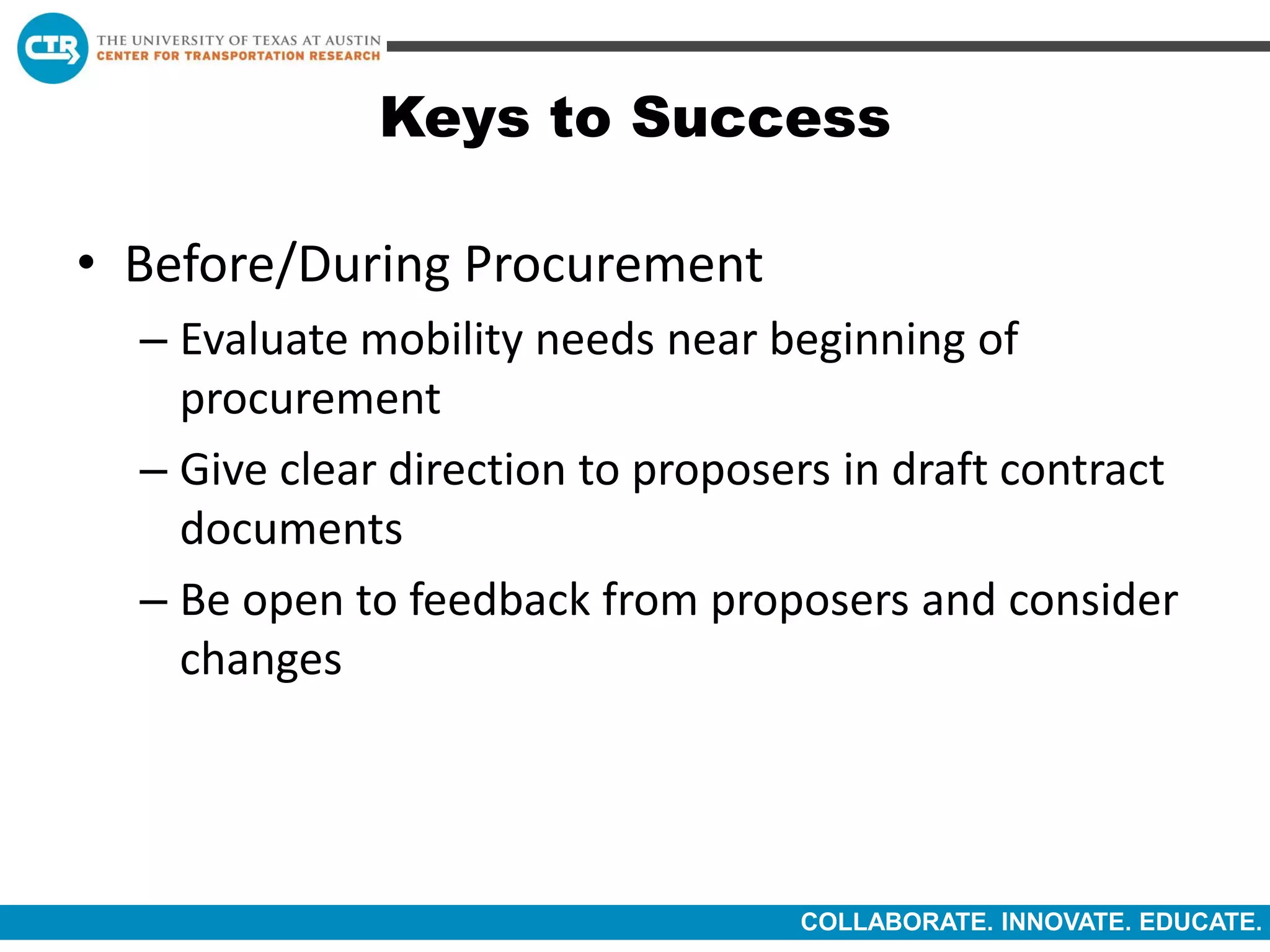 CTR
THE UNIVERSITY OF TEXAS AT AUSTIN
CENTER FOR TRANSPORTATION RESEARCH

Keys to Success

• Before/During Procurement
– Evaluate mobility needs near beginning of procurement
– Give clear direction to proposers in draft contract documents
– Be open to feedback from proposers and consider changes

COLLABORATE. INNOVATE. EDUCATE.